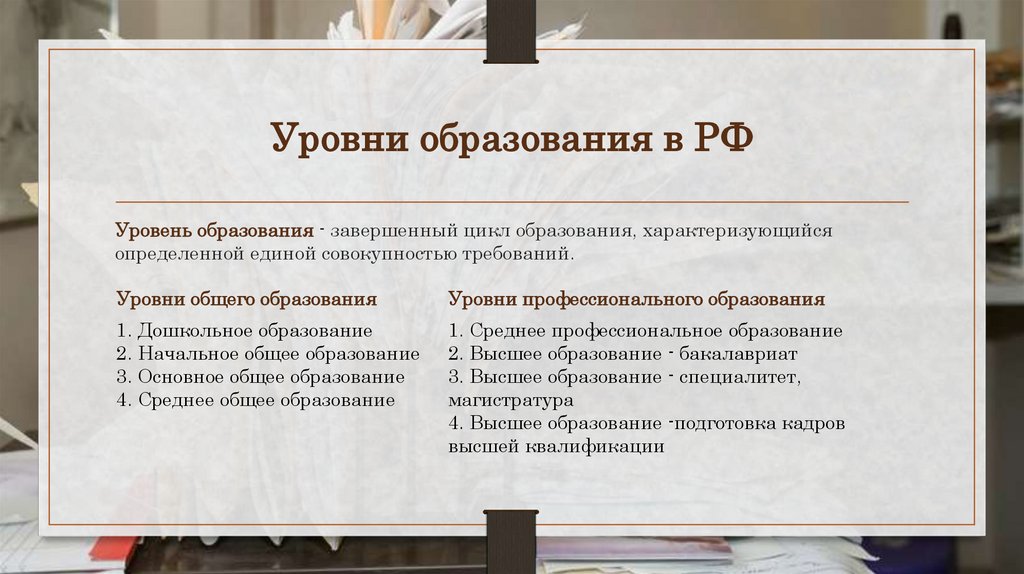 Уровни образования в РФ

Уровень образования - завершенный цикл образования, характеризующийся определенной единой совокупностью требований.

Уровни общего образования

1. Дошкольное образование
2. Начальное общее образование
3. Основное общее образование
4. Среднее общее образование

Уровни профессионального образования

1. Среднее профессиональное образование
2. Высшее образование - бакалавриат
3. Высшее образование - специалитет, магистратура
4. Высшее образование -подготовка кадров высшей квалификации